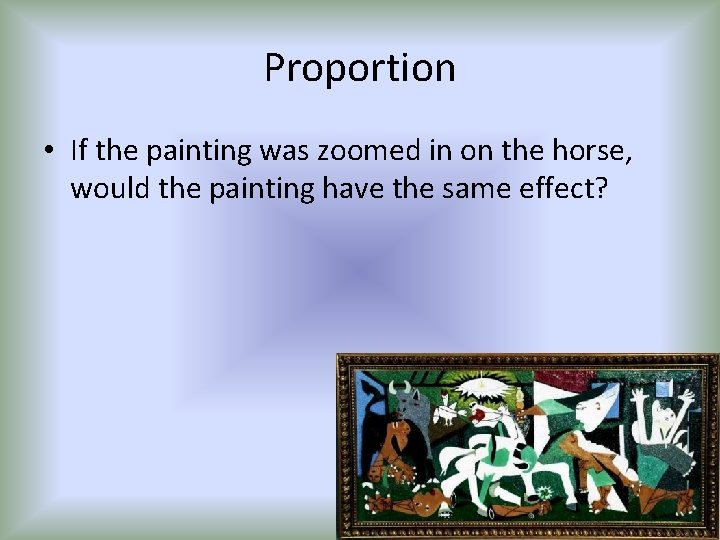 Proportion

• If the painting was zoomed in on the horse, would the painting have the same effect?